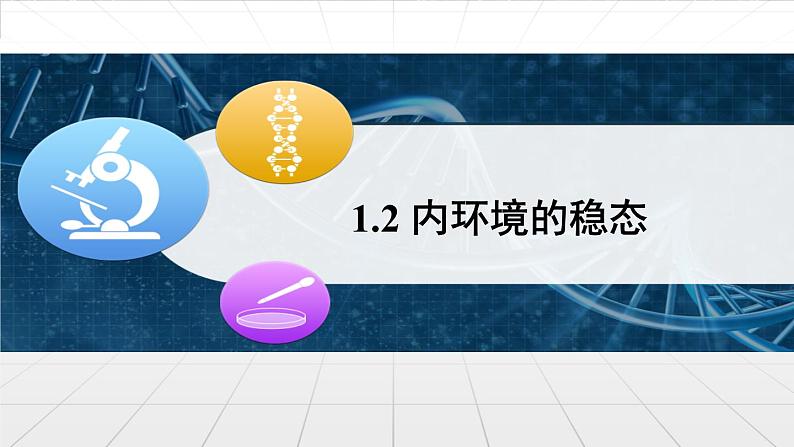 1.2 内环境的稳态